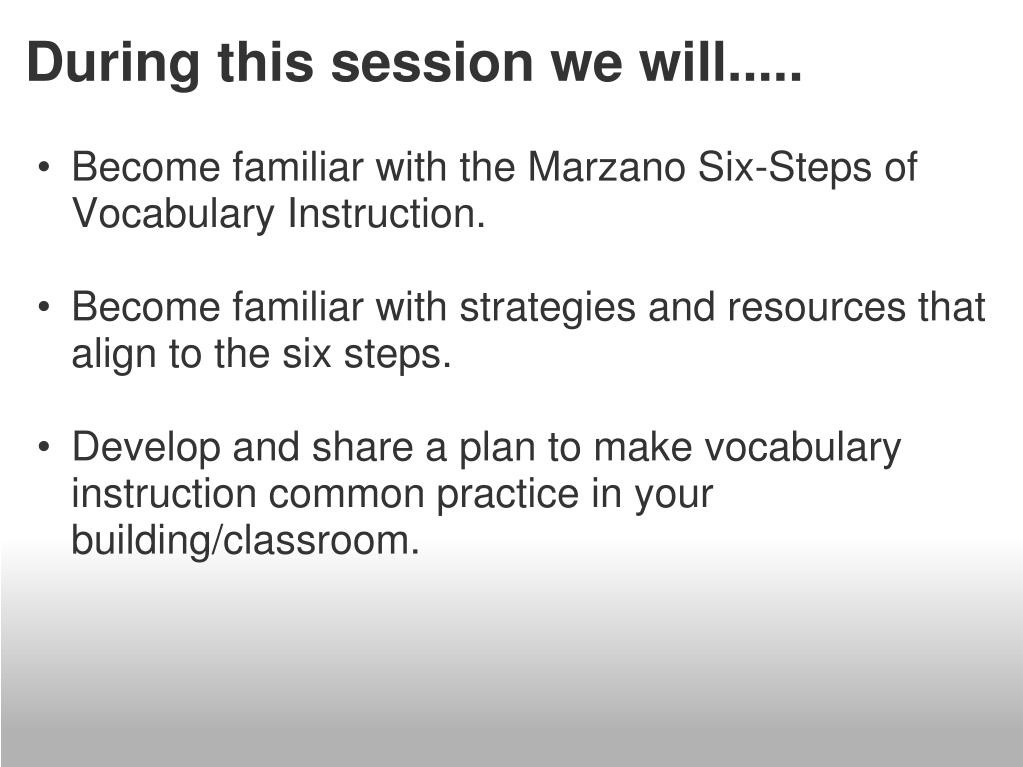 During this session we will.....

• Become familiar with the Marzano Six-Steps of Vocabulary Instruction.

• Become familiar with strategies and resources that align to the six steps.

• Develop and share a plan to make vocabulary instruction common practice in your building/classroom.